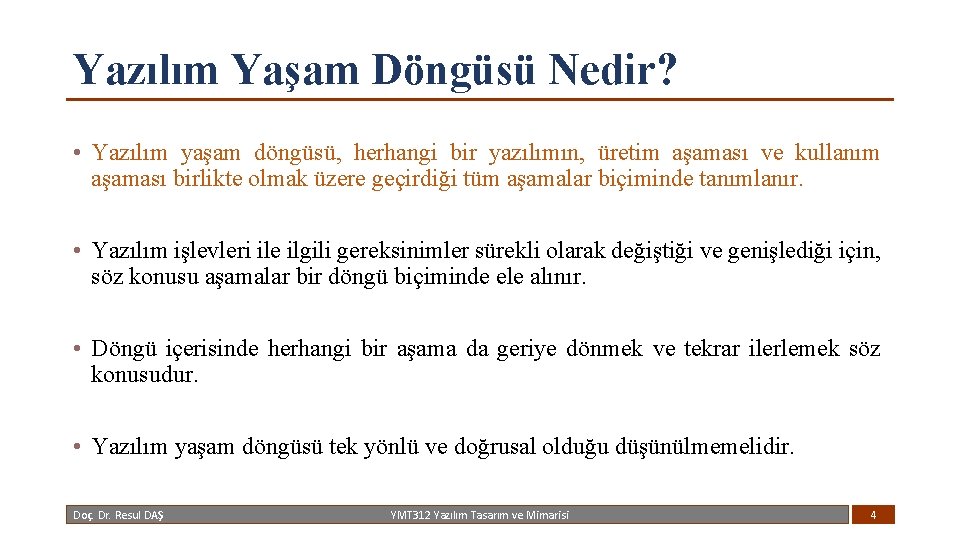 Yazılım Yaşam Döngüsü Nedir?

• Yazılım yaşam döngüsü, herhangi bir yazılımın, üretim aşaması ve kullanım aşaması birlikte olmak üzere geçirdiği tüm aşamalar biçiminde tanımlanır.

• Yazılım işlevleri ile ilgili gereksinimler sürekli olarak değiştiği ve genişlediği için, söz konusu aşamalar bir döngü biçiminde ele alınır.

• Döngü içerisinde herhangi bir aşama da geriye dönmek ve tekrar ilerlemek söz konusudur.

• Yazılım yaşam döngüsü tek yönlü ve doğrusal olduğu düşünülmemelidir.

Doç. Dr. Resul DAŞ

YMT312 Yazılım Tasarım ve Mimarisi

4